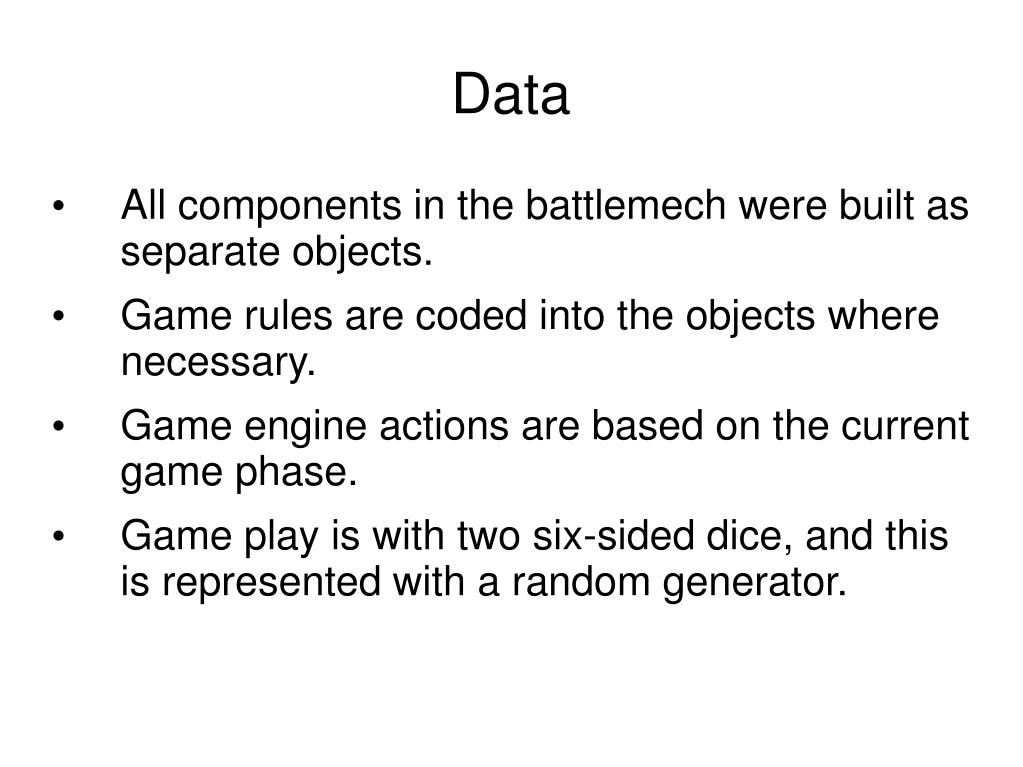 Data

• All components in the battlemech were built as separate objects.

• Game rules are coded into the objects where necessary.

• Game engine actions are based on the current game phase.

• Game play is with two six-sided dice, and this is represented with a random generator.